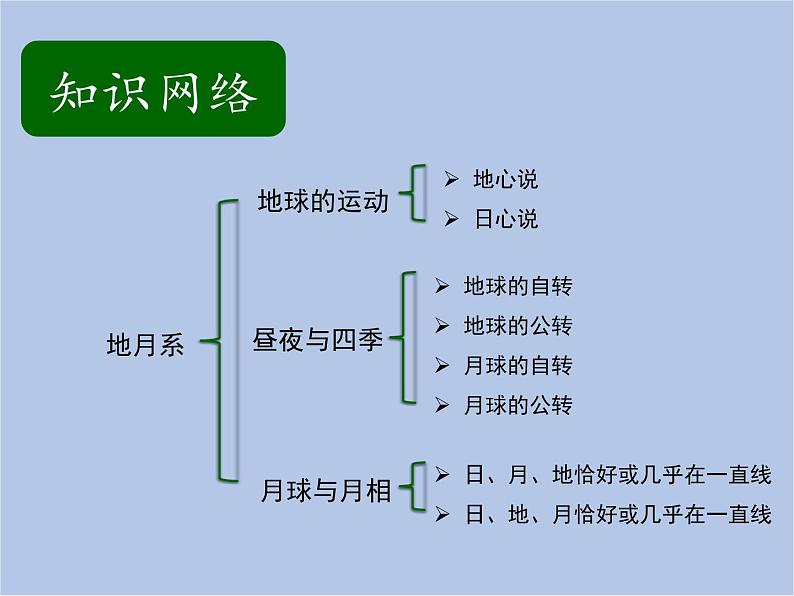 知识网络

地月系

地球的运动
➢ 地心说
➢ 日心说

昼夜与四季
➢ 地球的自转
➢ 地球的公转
➢ 月球的自转
➢ 月球的公转

月球与月相
➢ 日、月、地恰好或几乎在一直线
➢ 日、地、月恰好或几乎在一直线